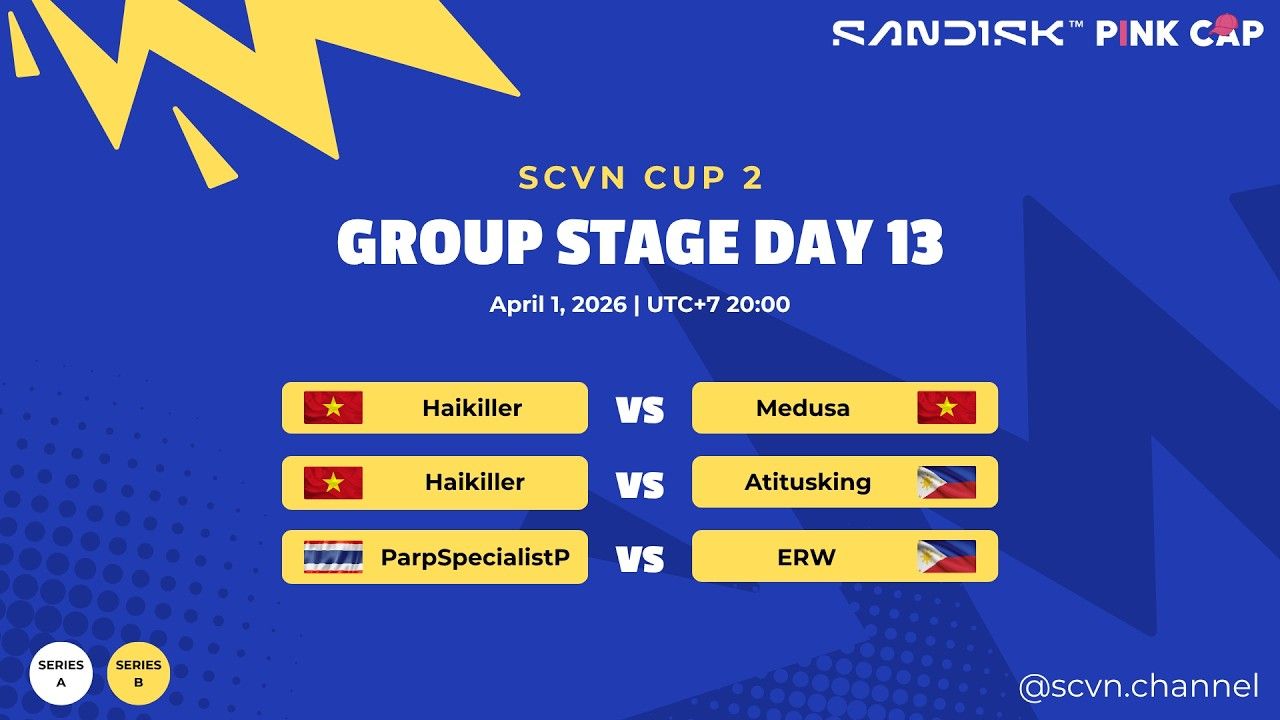 SANDISK™ PINK CAP

SCVN CUP 2

GROUP STAGE DAY 13

April 1, 2026 | UTC+7 20:00

Haikiller VS Medusa

Haikiller VS Atitusking

ParpSpecialistP VS ERW

SERIES A

SERIES B

@scvn.channel